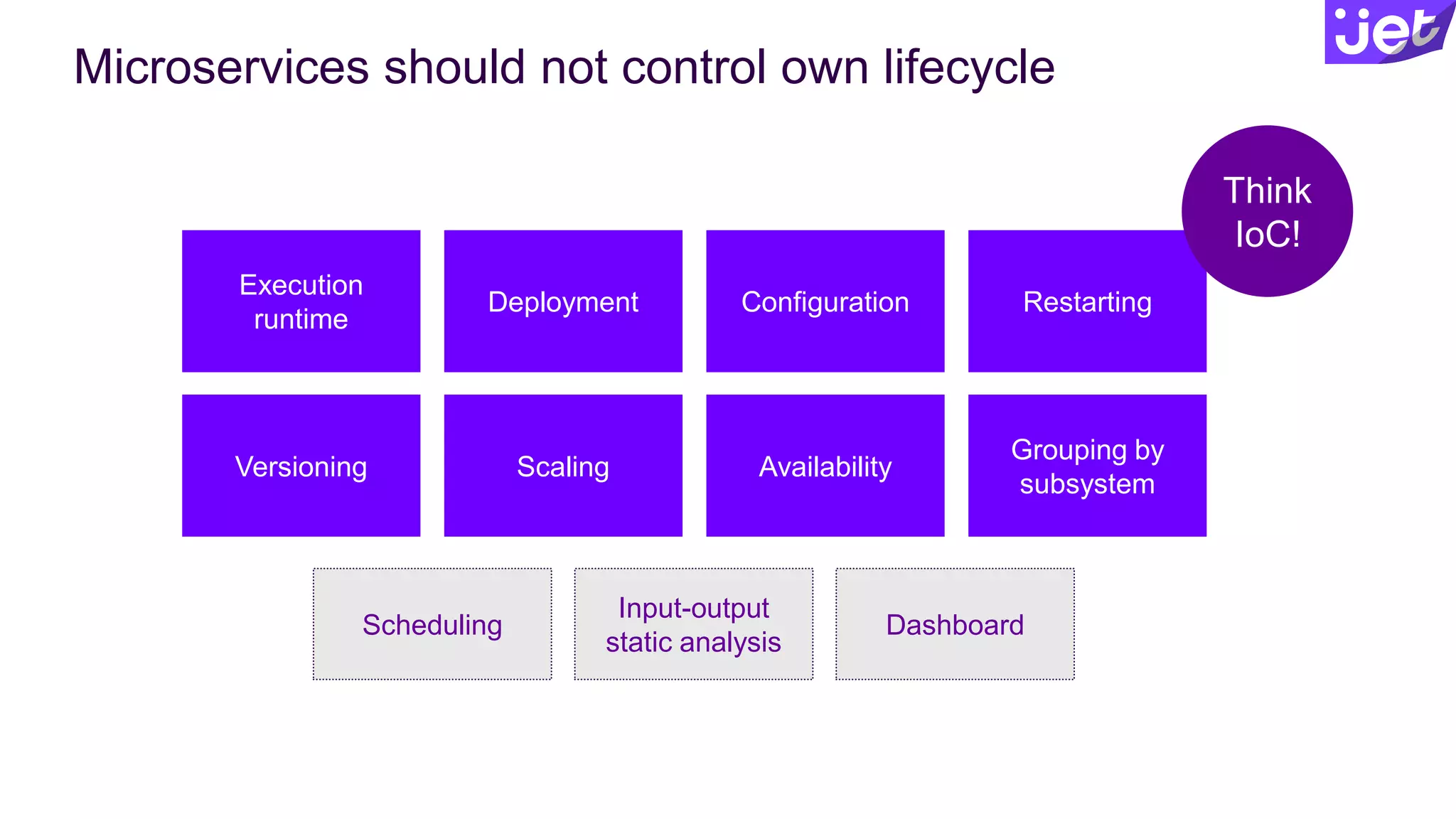 jet

Microservices should not control own lifecycle

Think IoC!

Execution runtime

Deployment

Configuration

Restarting

Versioning

Scaling

Availability

Grouping by subsystem

Scheduling

Input-output static analysis

Dashboard